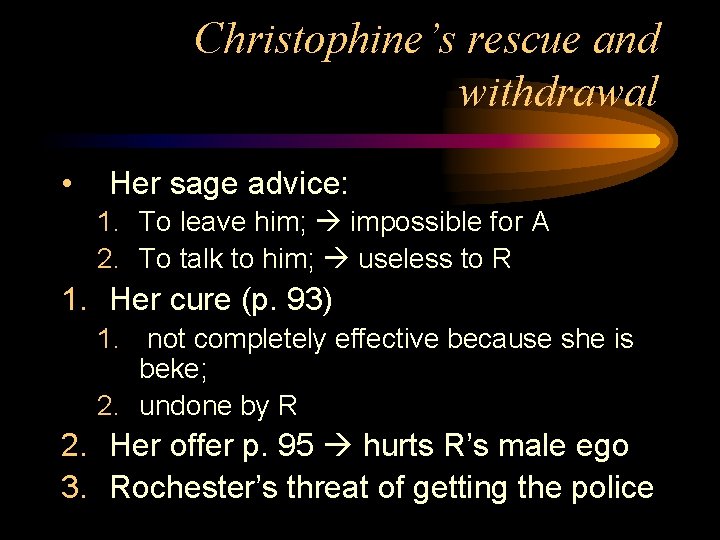 Christophine's rescue and withdrawal

• Her sage advice:
1. To leave him; → impossible for A
2. To talk to him; → useless to R
1. Her cure (p. 93)
1. not completely effective because she is beke;
2. undone by R
2. Her offer p. 95 → hurts R's male ego
3. Rochester's threat of getting the police